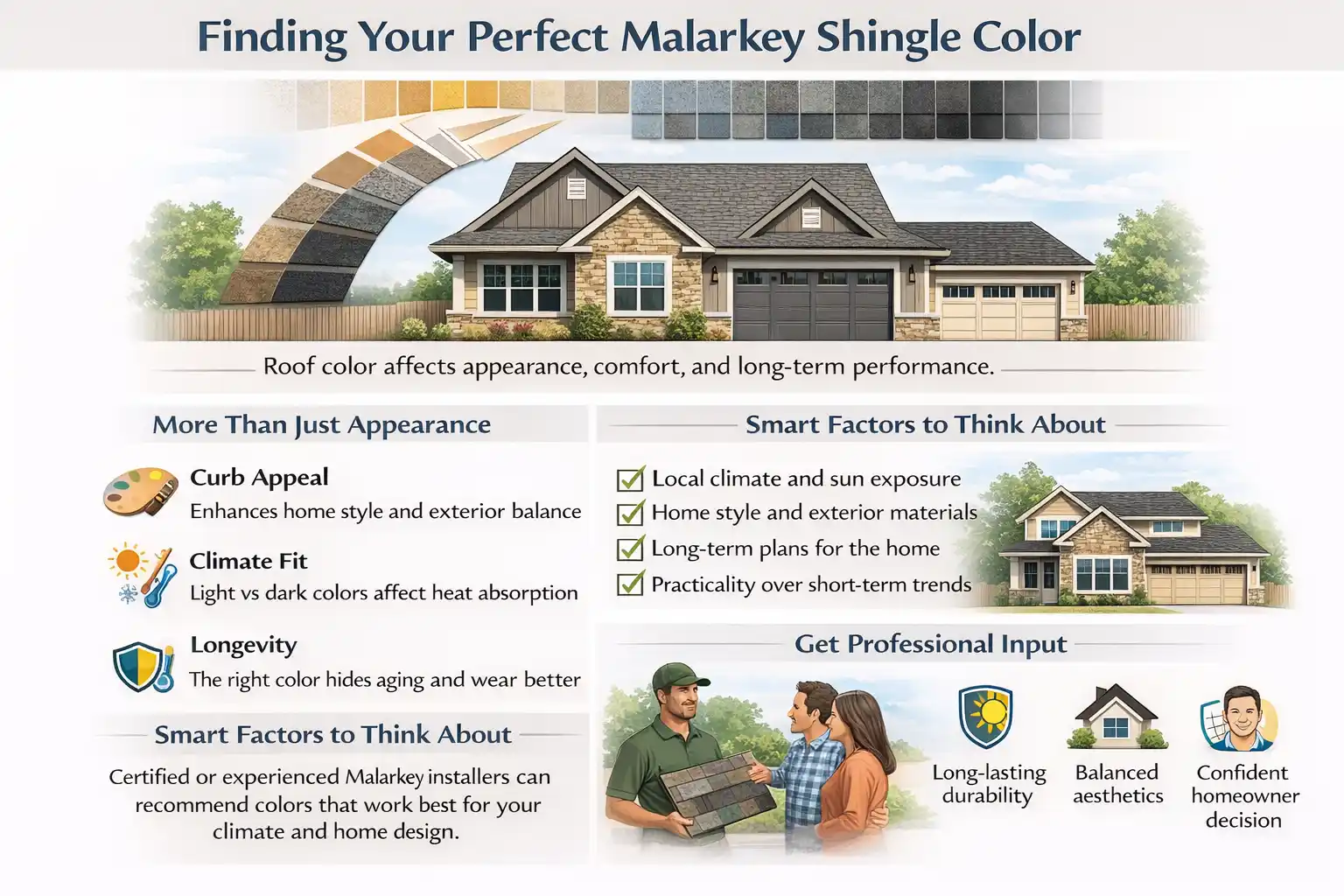 Finding Your Perfect Malarkey Shingle Color

Roof color affects appearance, comfort, and long-term performance.

More Than Just Appearance

Curb Appeal
Enhances home style and exterior balance

Climate Fit
Light vs dark colors affect heat absorption

Longevity
The right color hides aging and wear better

Smart Factors to Think About

Certified or experienced Malarkey installers can recommend colors that work best for your climate and home design.

Smart Factors to Think About

Local climate and sun exposure
Home style and exterior materials
Long-term plans for the home
Practicality over short-term trends

Get Professional Input

Long-lasting durability

Balanced aesthetics

Confident homeowner decision